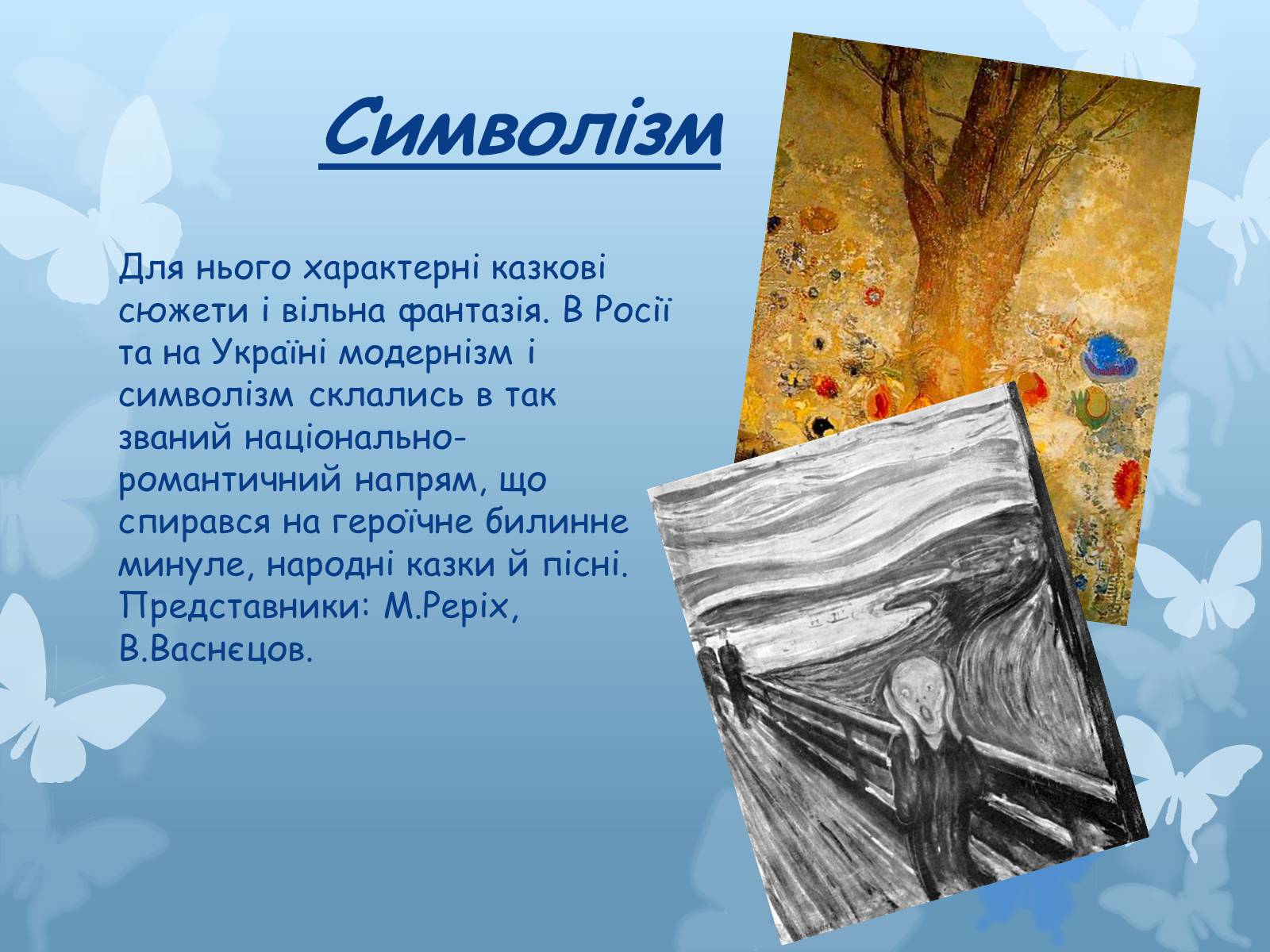 Символізм

Для нього характерні казкові сюжети і вільна фантазія. В Росії та на Україні модернізм і символізм склались в так званий національно-романтичний напрям, що спирався на героїчне билинне минуле, народні казки й пісні. Представники: М.Реріх, В.Васнєцов.